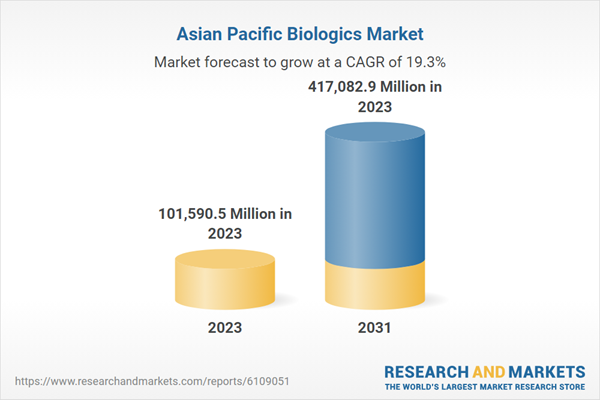 Asian Pacific Biologics Market

Market forecast to grow at a CAGR of 19.3%

417,082.9 Million in 2023

101,590.5 Million in 2023

2023

2031

https://www.researchandmarkets.com/reports/6109051

RESEARCH AND MARKETS
THE WORLD'S LARGEST MARKET RESEARCH STORE